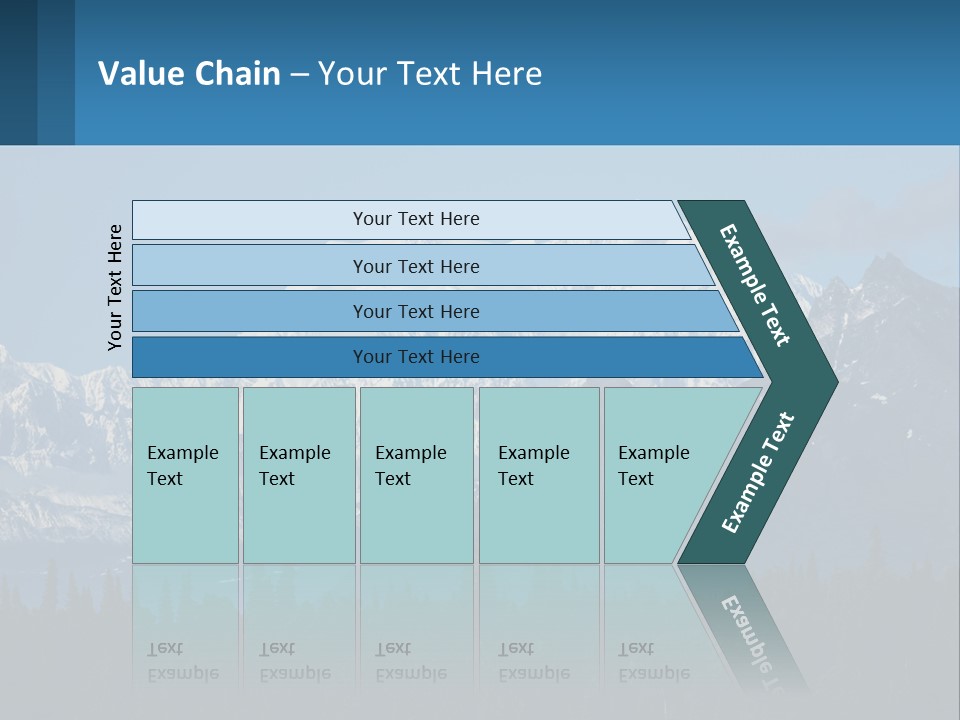 Value Chain – Your Text Here

Your Text Here

Your Text Here

Your Text Here

Your Text Here

Your Text Here

Example Text

Example Text

Example Text

Example Text

Example Text

Example Text

Example Text